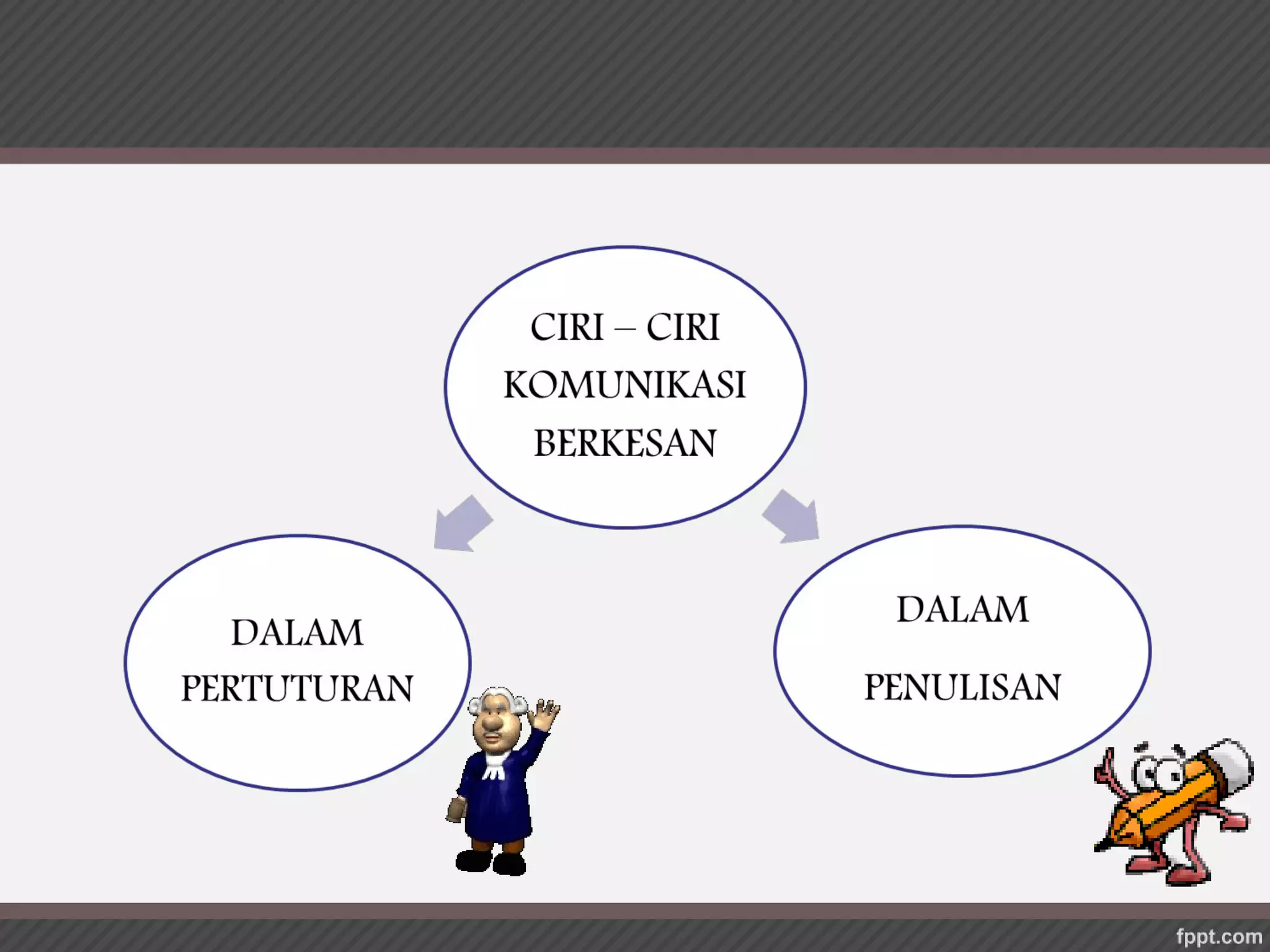 CIRI – CIRI KOMUNIKASI BERKESAN

DALAM PERTUTURAN

DALAM PENULISAN

fppt.com